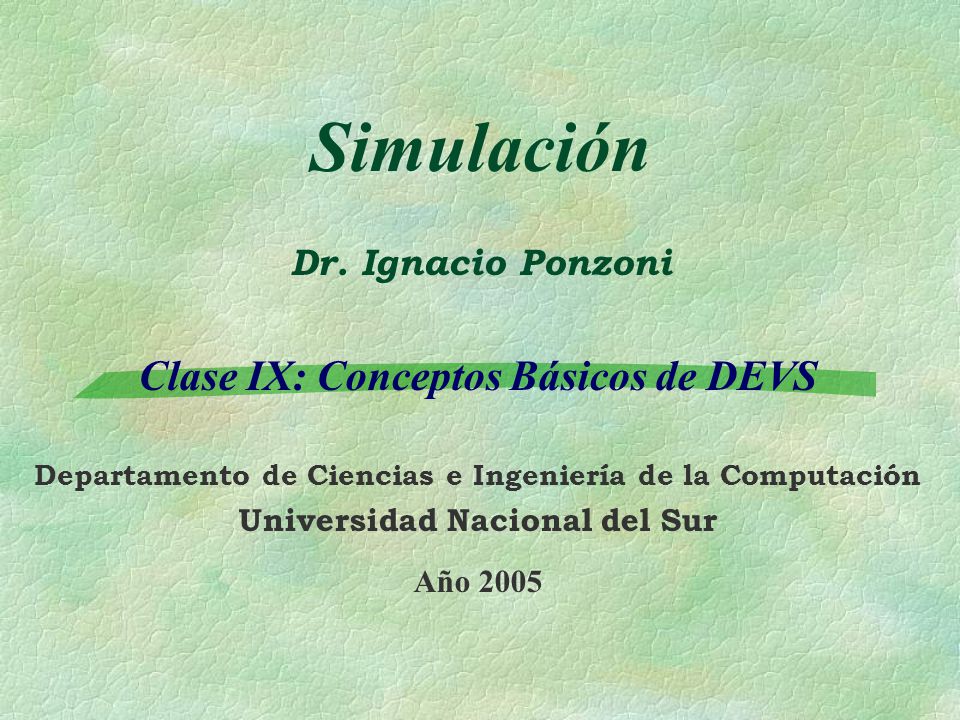 Simulación

Dr. Ignacio Ponzoni

Clase IX: Conceptos Básicos de DEVS

Departamento de Ciencias e Ingeniería de la Computación
Universidad Nacional del Sur

Año 2005